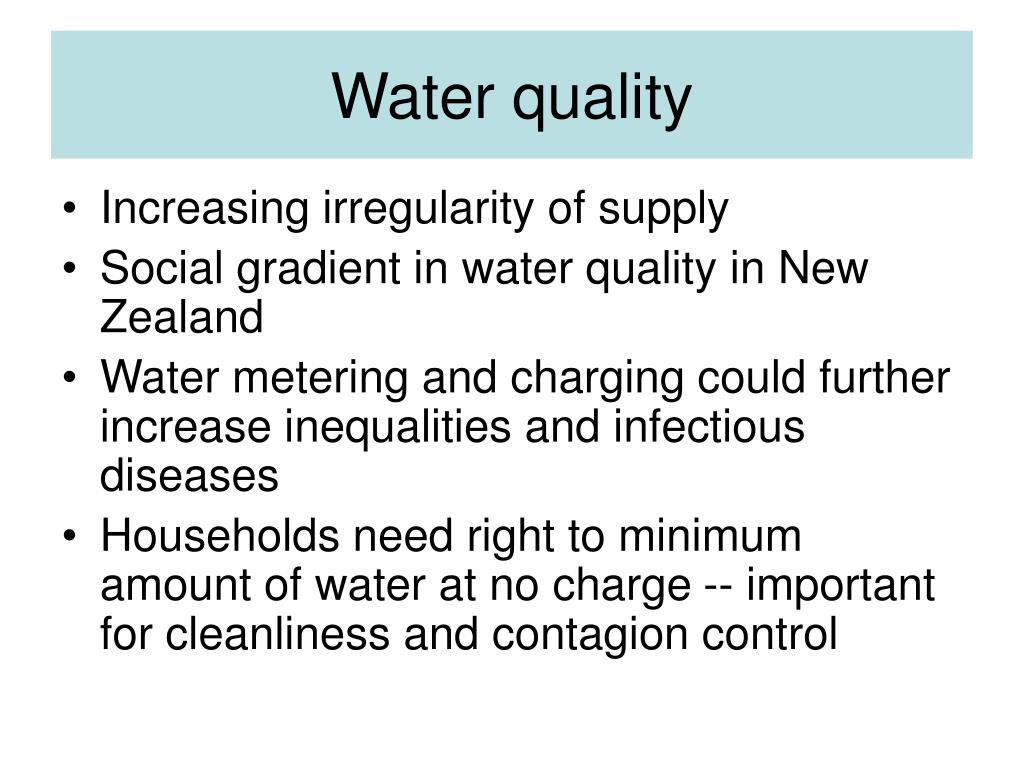 Water quality

• Increasing irregularity of supply
• Social gradient in water quality in New Zealand
• Water metering and charging could further increase inequalities and infectious diseases
• Households need right to minimum amount of water at no charge -- important for cleanliness and contagion control